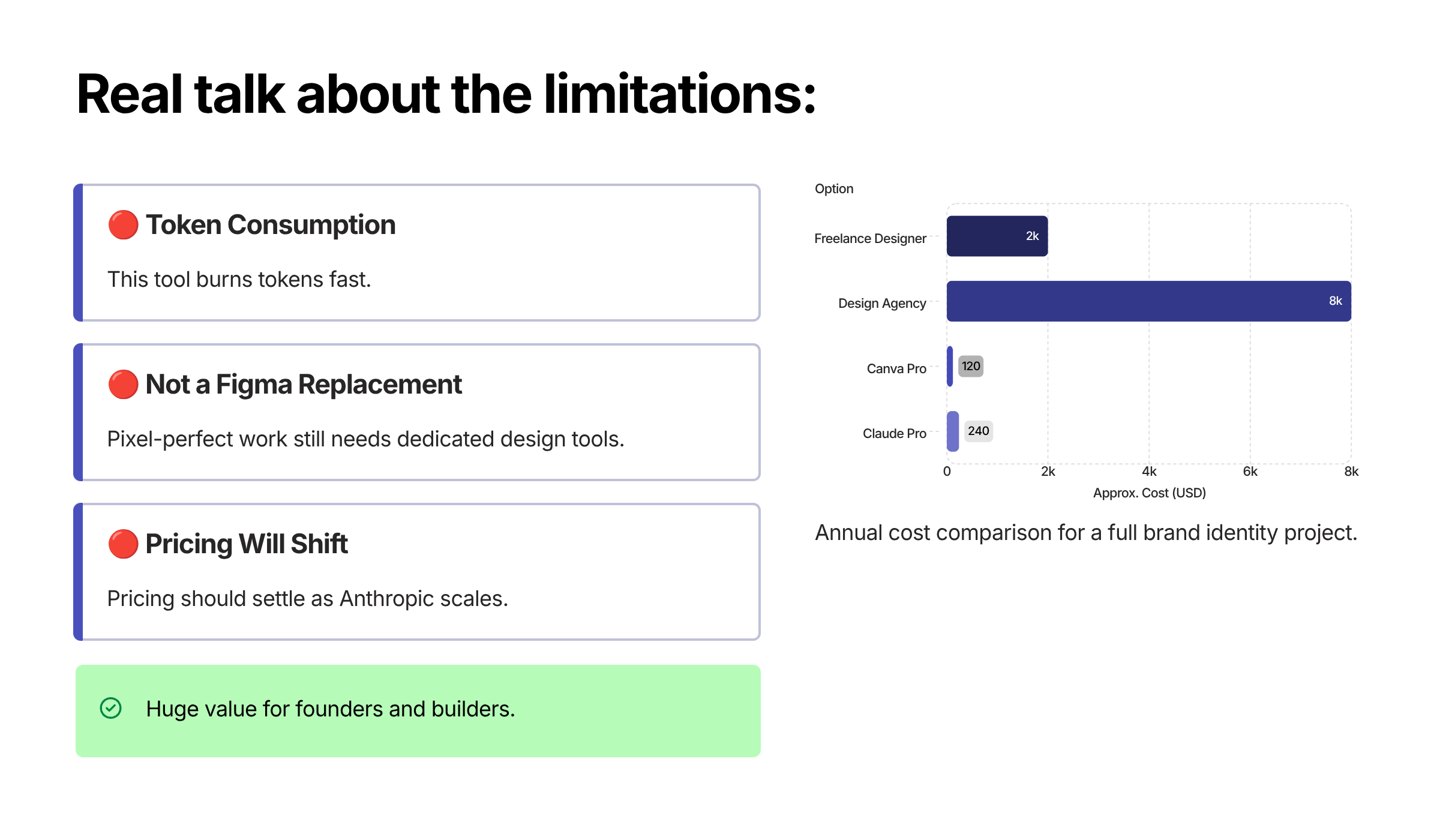 Real talk about the limitations:

🔴 Token Consumption

This tool burns tokens fast.

🔴 Not a Figma Replacement

Pixel-perfect work still needs dedicated design tools.

🔴 Pricing Will Shift

Pricing should settle as Anthropic scales.

Huge value for founders and builders.

Option

Freelance Designer 2k

Design Agency 8k

Canva Pro 120

Claude Pro 240

0 2k 4k 6k 8k

Approx. Cost (USD)

Annual cost comparison for a full brand identity project.